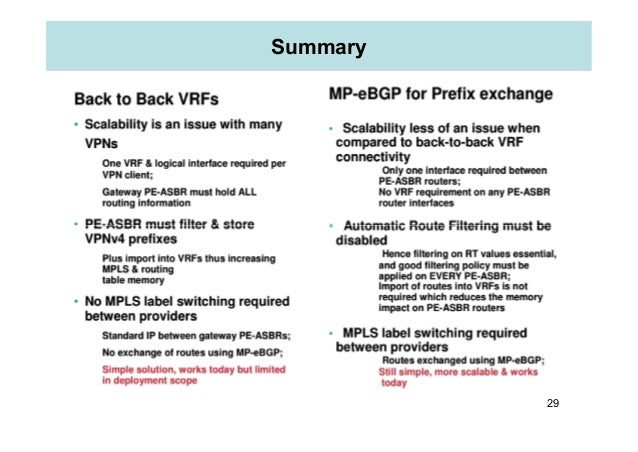 Summary

Back to Back VRFs

• Scalability is an issue with many VPNs

One VRF & logical interface required per VPN client;

Gateway PE-ASBR must hold ALL routing information

• PE-ASBR must filter & store VPNv4 prefixes

Plus import into VRFs thus increasing MPLS & routing table memory

• No MPLS label switching required between providers

Standard IP between gateway PE-ASBRs;

No exchange of routes using MP-eBGP;

Simple solution, works today but limited in deployment scope

MP-eBGP for Prefix exchange

• Scalability less of an issue when compared to back-to-back VRF connectivity

Only one interface required between PE-ASBR routers;

No VRF requirement on any PE-ASBR router interfaces

• Automatic Route Filtering must be disabled

Hence filtering on RT values essential, and good filtering policy must be applied on EVERY PE-ASBR;

Import of routes into VRFs is not required which reduces the memory impact on PE-ASBR routers

• MPLS label switching required between providers

Routes exchanged using MP-eBGP;

Still simple, more scalable & works today

29